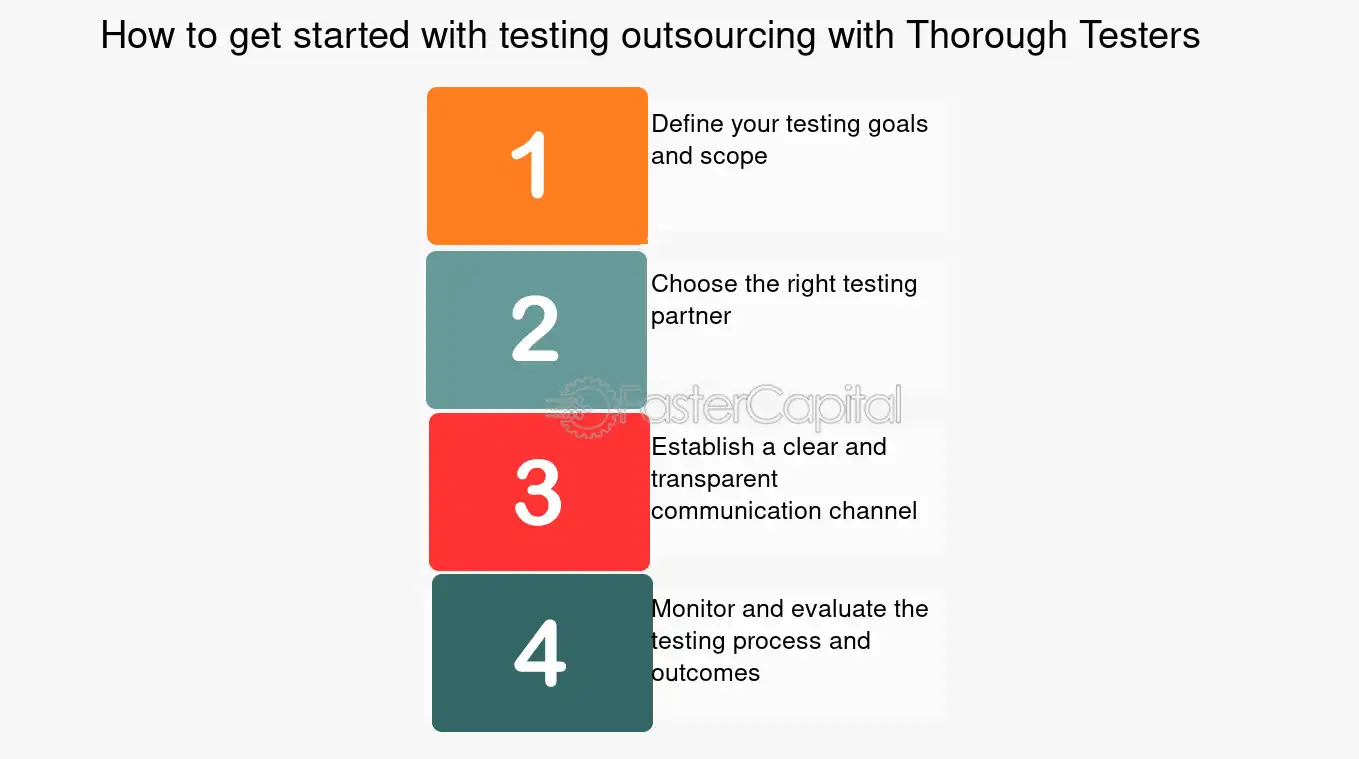 How to get started with testing outsourcing with Thorough Testers

1

Define your testing goals and scope

2

Choose the right testing partner

FasterCapital

3

Establish a clear and transparent communication channel

4

Monitor and evaluate the testing process and outcomes